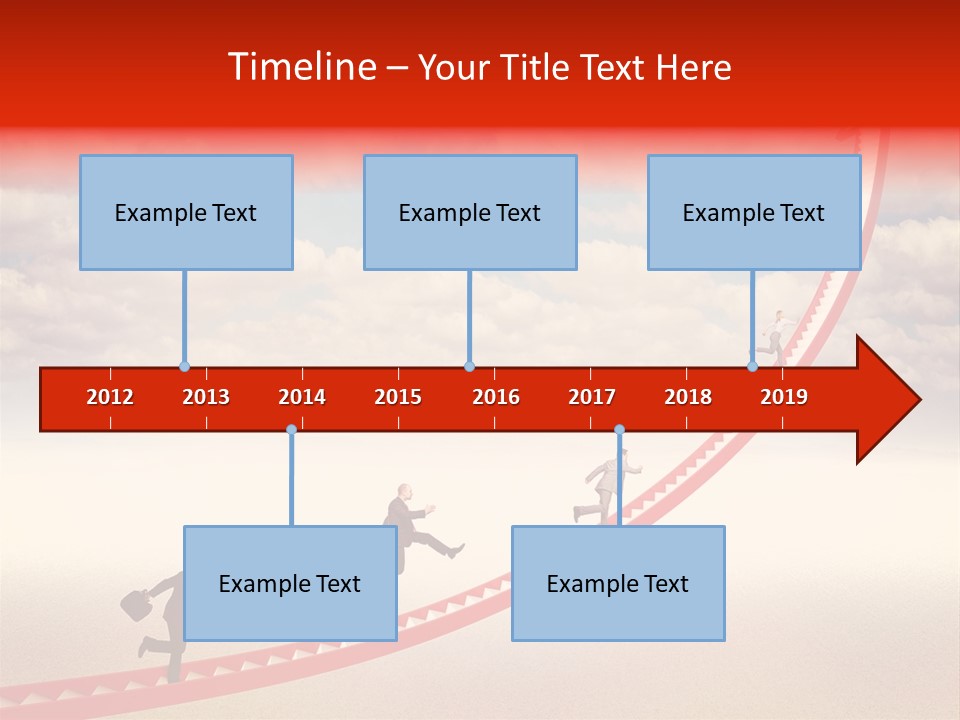 Timeline – Your Title Text Here

Example Text

Example Text

Example Text

2012 2013 2014 2015 2016 2017 2018 2019

Example Text

Example Text